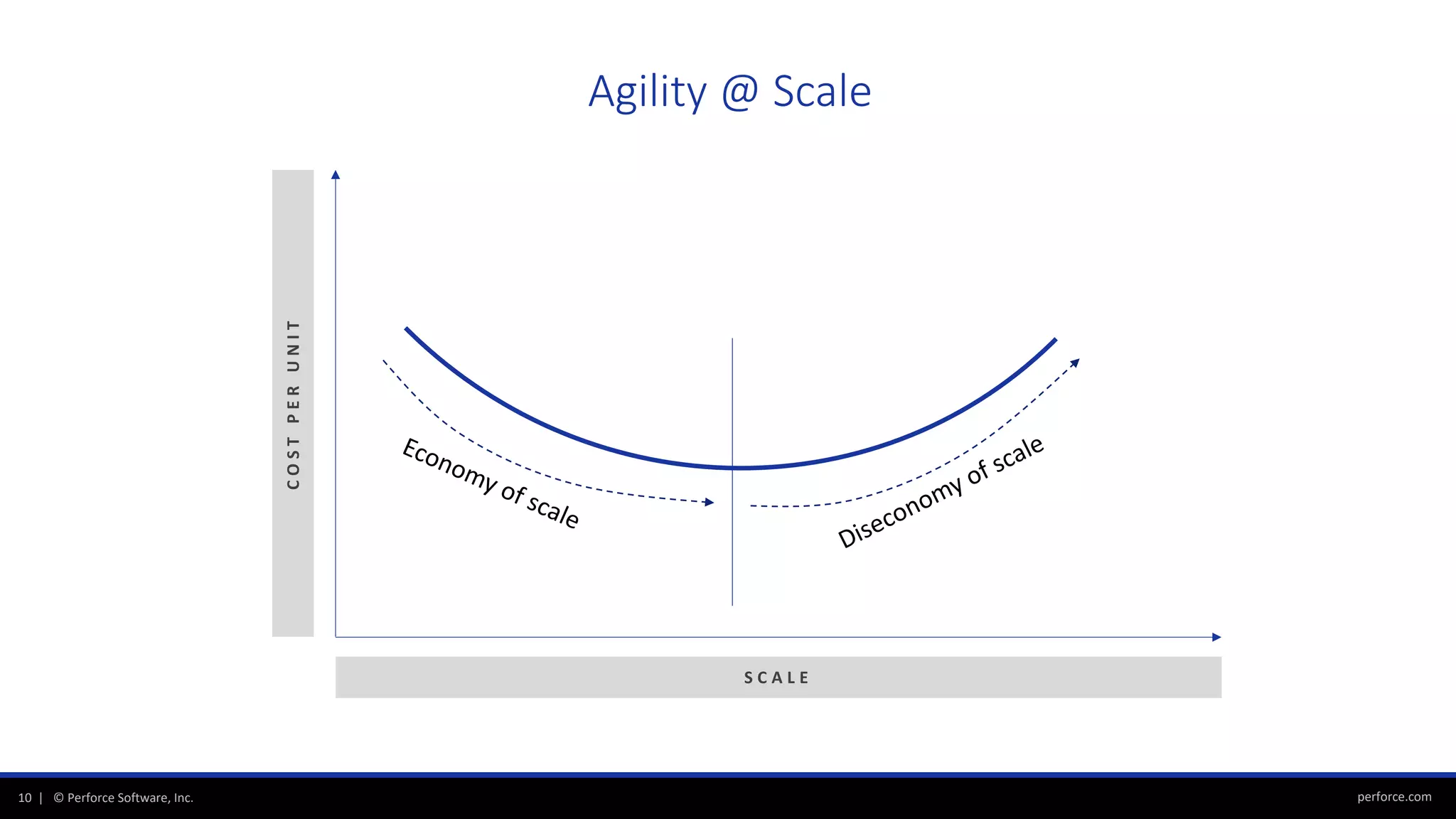 Agility @ Scale

COST PER UNIT

Economy of scale

Diseconomy of scale

SCALE

10 | © Perforce Software, Inc.

perforce.com